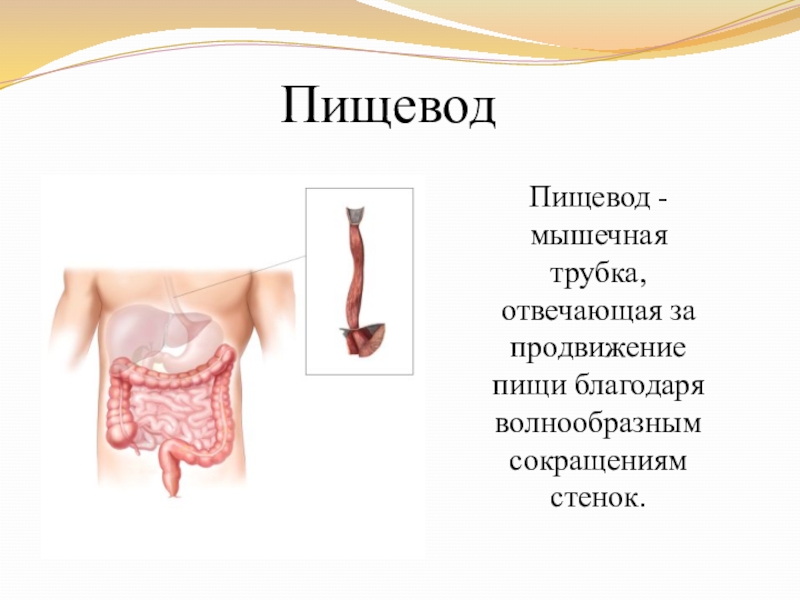 Пищевод

Пищевод - мышечная трубка, отвечающая за продвижение пищи благодаря волнообразным сокращениям стенок.